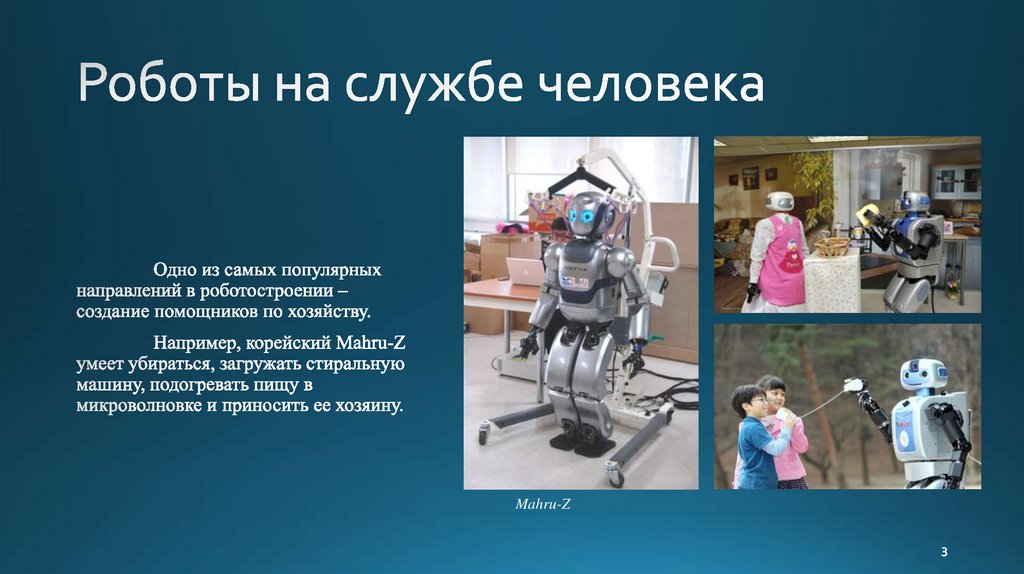 Роботы на службе человека

Одно из самых популярных направлений в роботостроении – создание помощников по хозяйству.

Например, корейский Mahru-Z умеет убираться, загружать стиральную машину, подогревать пищу в микроволновке и приносить ее хозяину.

Mahru-Z

3